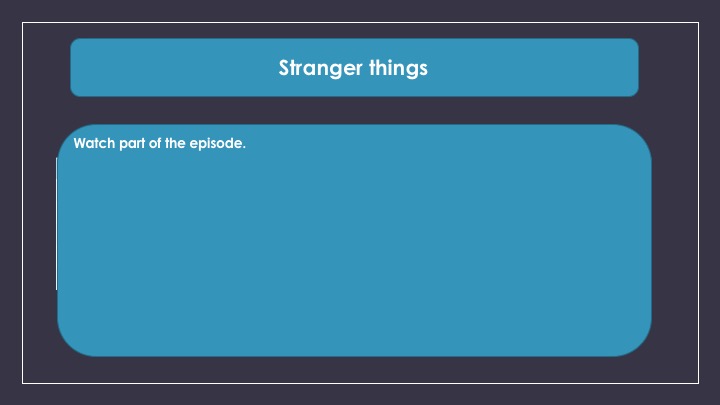 Stranger things

Watch part of the episode.